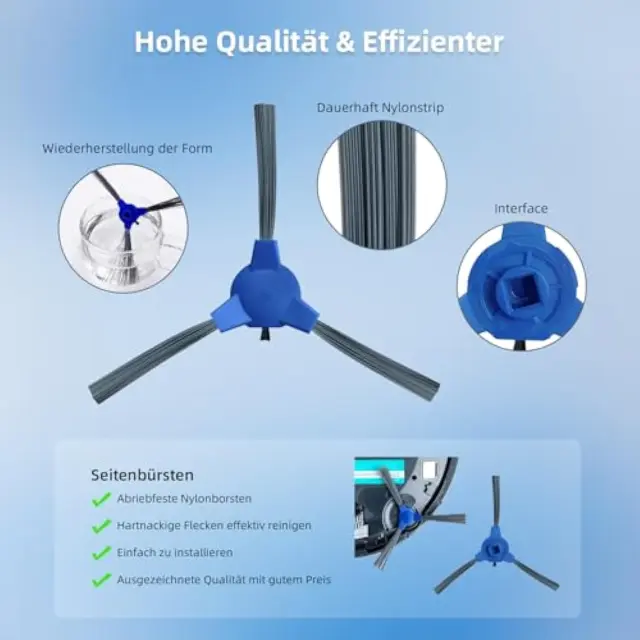 Hohe Qualität & Effizienter

Wiederherstellung der Form

Dauerhaft Nylonstrip

Interface

Seitenbürsten

Abriebfeste Nylonborsten

Hartnackige Flecken effektiv reinigen

Einfach zu installieren

Ausgezeichnete Qualität mit gutem Preis